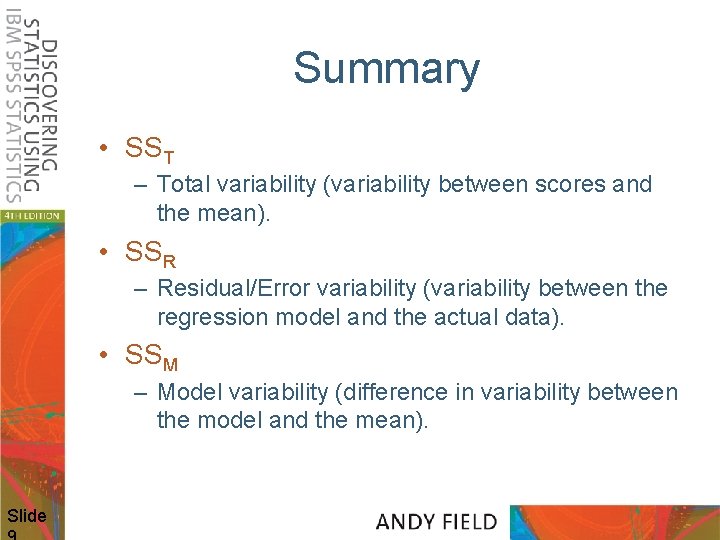 DISCOVERING STATISTICS USING IBM SPSS STATISTICS

4TH EDITION

Summary

• $SS_T$
– Total variability (variability between scores and the mean).

• $SS_R$
– Residual/Error variability (variability between the regression model and the actual data).

• $SS_M$
– Model variability (difference in variability between the model and the mean).

Slide 9

ANDY FIELD